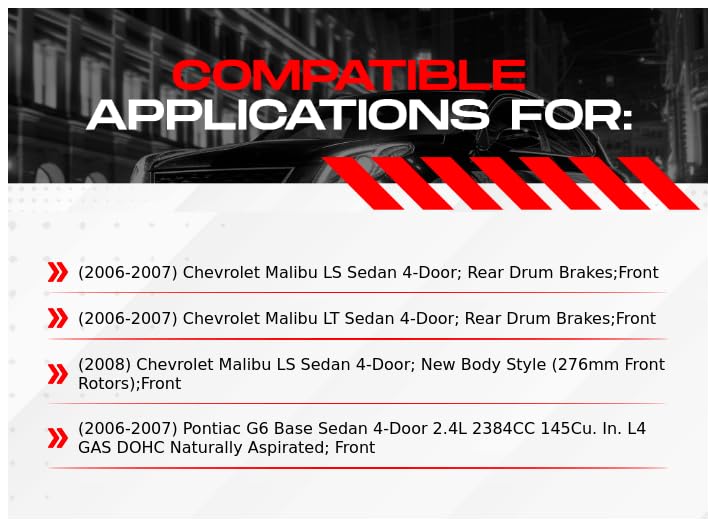 COMPATIBLE APPLICATIONS FOR:

(2006-2007) Chevrolet Malibu LS Sedan 4-Door; Rear Drum Brakes;Front

(2006-2007) Chevrolet Malibu LT Sedan 4-Door; Rear Drum Brakes;Front

(2008) Chevrolet Malibu LS Sedan 4-Door; New Body Style (276mm Front Rotors);Front

(2006-2007) Pontiac G6 Base Sedan 4-Door 2.4L 2384CC 145Cu. In. L4 GAS DOHC Naturally Aspirated; Front